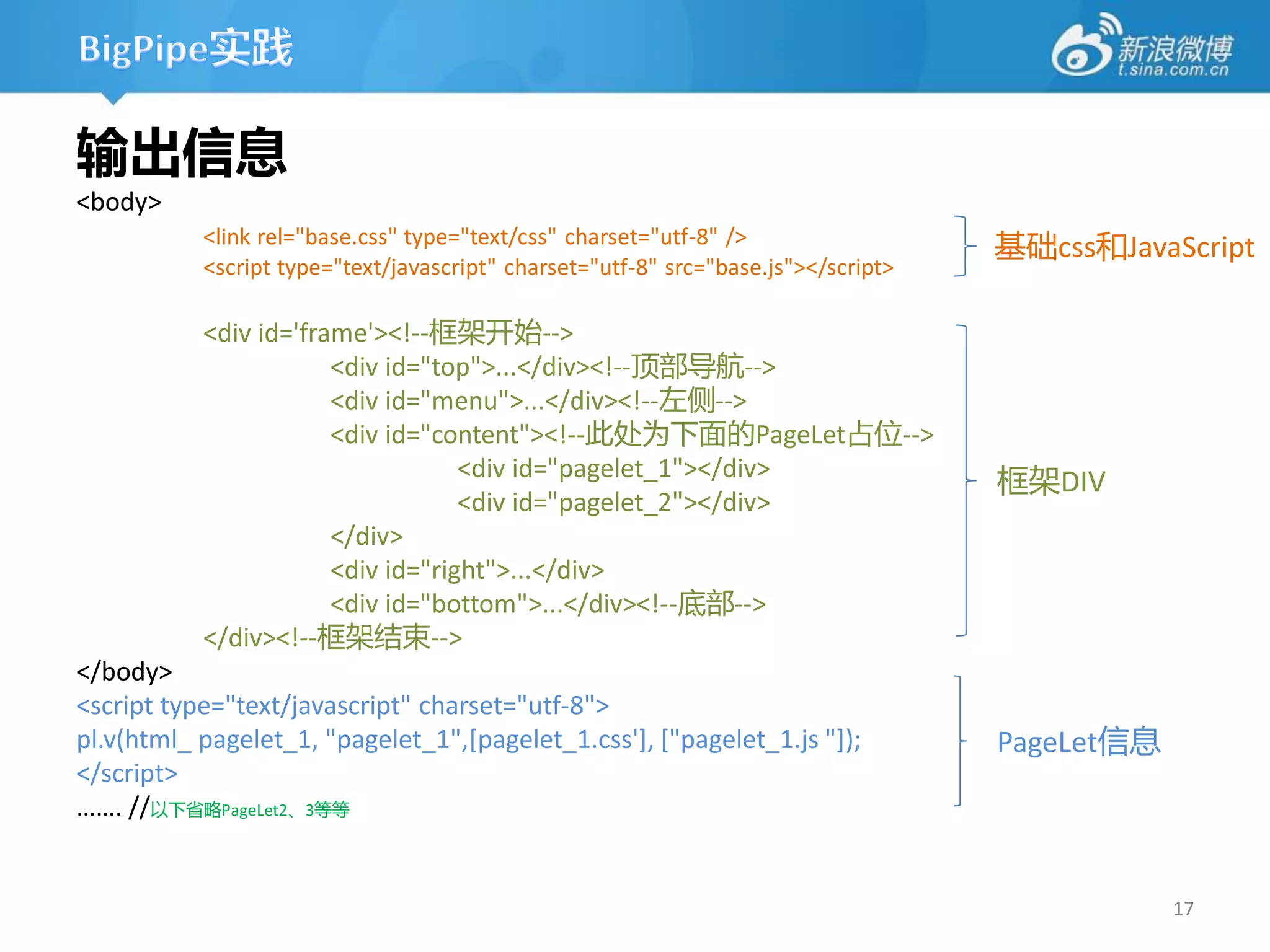 BigPipe实践

新浪微博
t.sina.com.cn

输出信息

<body>

<link rel="base.css" type="text/css" charset="utf-8" />
<script type="text/javascript" charset="utf-8" src="base.js"></script>

基础css和JavaScript

<div id='frame'><!--框架开始-->
<div id="top">...</div><!--顶部导航-->
<div id="menu">...</div><!--左侧-->
<div id="content"><!--此处为下面的PageLet占位-->
<div id="pagelet_1"></div>
<div id="pagelet_2"></div>
</div>
<div id="right">...</div>
<div id="bottom">...</div><!--底部-->
</div><!--框架结束-->

框架DIV

</body>
<script type="text/javascript" charset="utf-8">
pl.v(html_ pagelet_1, "pagelet_1",[pagelet_1.css'], ["pagelet_1.js "]);
</script>
……. //以下省略PageLet2、3等等

PageLet信息

17